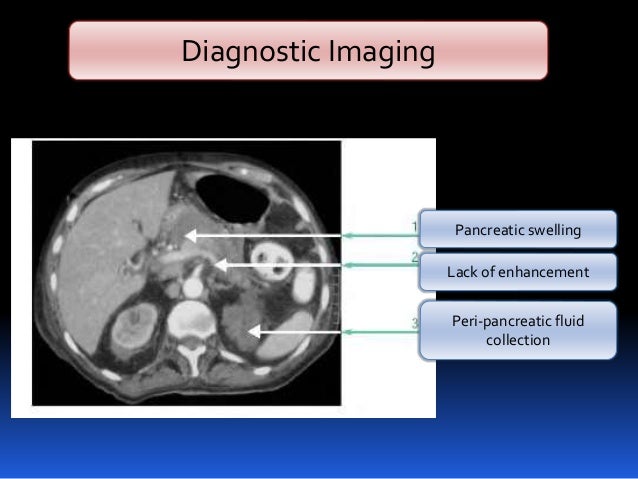 Diagnostic Imaging

1
Pancreatic swelling

2
Lack of enhancement

3
Peri-pancreatic fluid collection